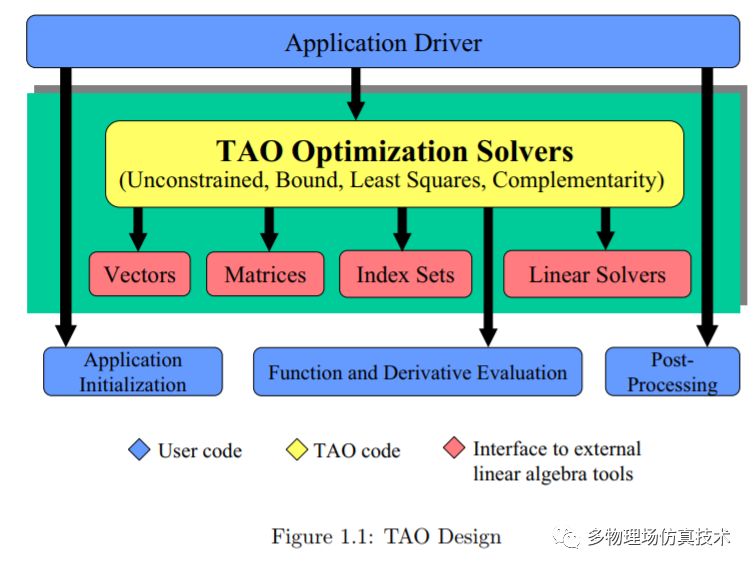 Application Driver

TAO Optimization Solvers
(Unconstrained, Bound, Least Squares, Complementarity)

Vectors

Matrices

Index Sets

Linear Solvers

Application Initialization

Function and Derivative Evaluation

Post-Processing

User code

TAO code

Interface to external linear algebra tools

Figure 1.1: TAO Design

多物理场仿真技术